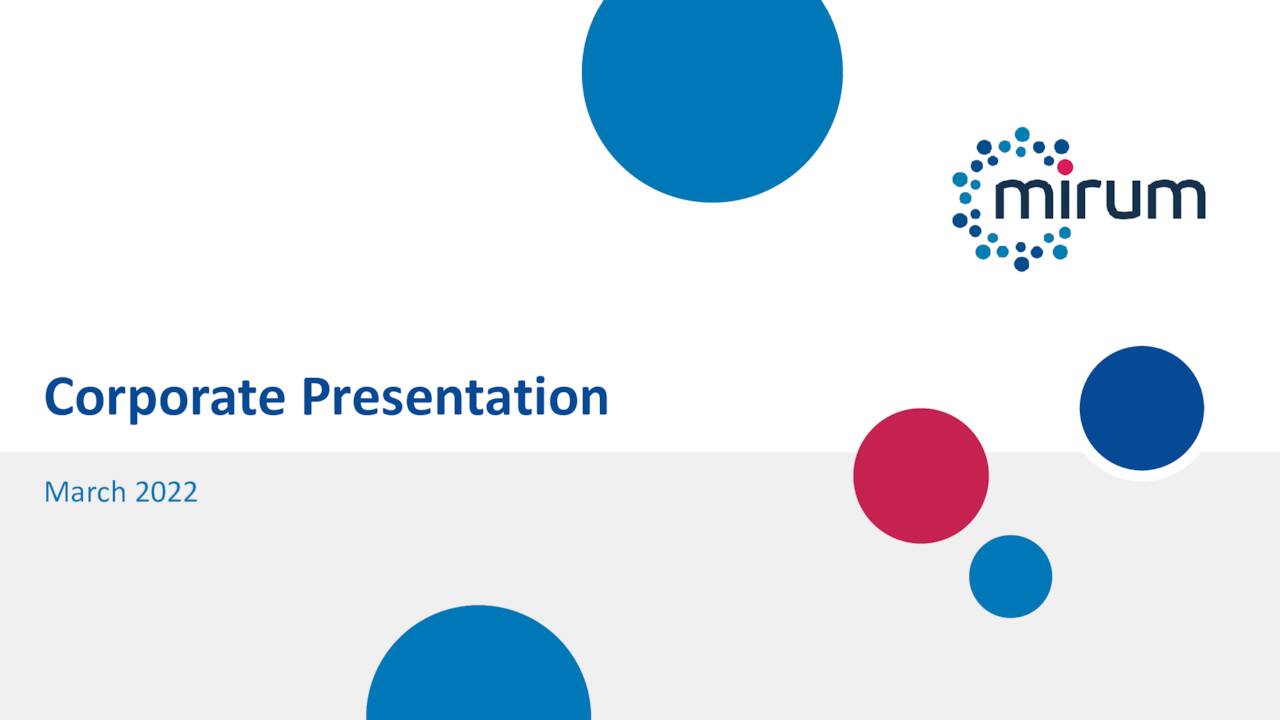 mirum

Corporate Presentation

March 2022